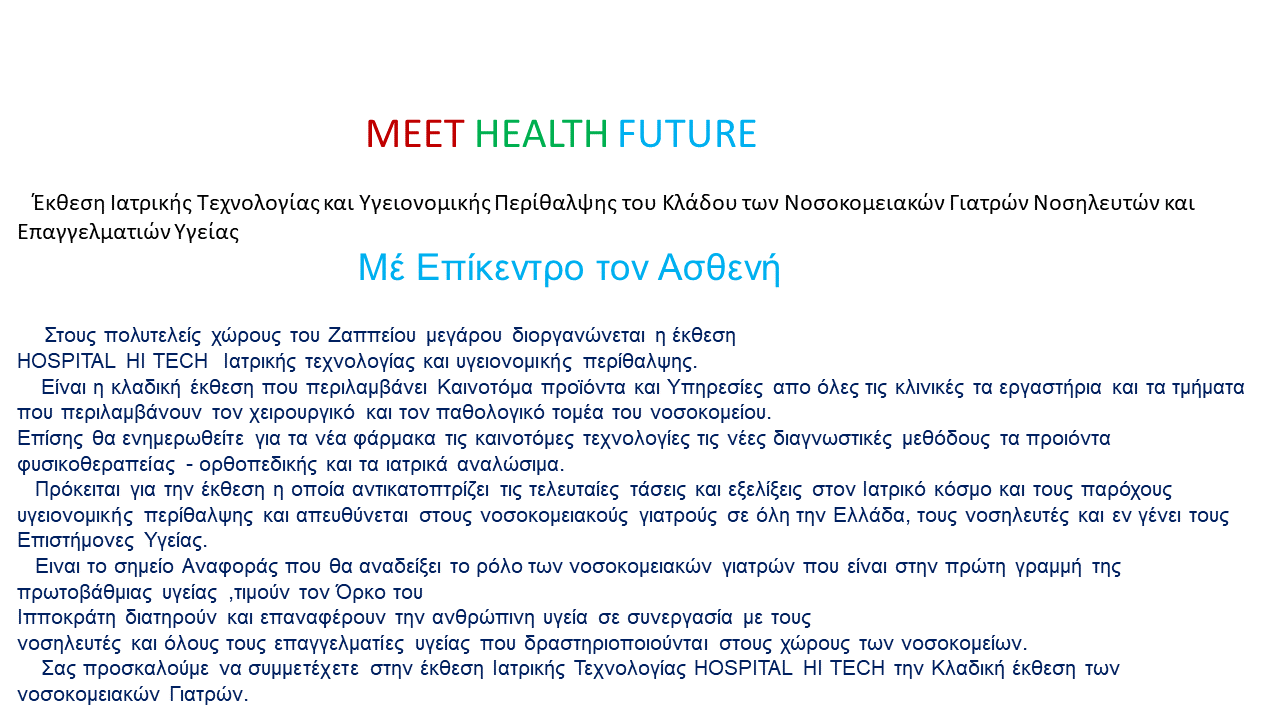 MEET HEALTH FUTURE

Έκθεση Ιατρικής Τεχνολογίας και Υγειονομικής Περίθαλψης του Κλάδου των Νοσοκομειακών Γιατρών Νοσηλευτών και Επαγγελματιών Υγείας

Μέ Επίκεντρο τον Ασθενή

Στους πολυτελείς χώρους του Ζαππείου μεγάρου διοργανώνεται η έκθεση HOSPITAL HI TECH Ιατρικής τεχνολογίας και υγειονομικής περίθαλψης.
Είναι η κλαδική έκθεση που περιλαμβάνει Καινοτόμα προϊόντα και Υπηρεσίες απο όλες τις κλινικές τα εργαστήρια και τα τμήματα που περιλαμβάνουν τον χειρουργικό και τον παθολογικό τομέα του νοσοκομείου.
Επίσης θα ενημερωθείτε για τα νέα φάρμακα τις καινοτόμες τεχνολογίες τις νέες διαγνωστικές μεθόδους τα προιόντα φυσικοθεραπείας - ορθοπεδικής και τα ιατρικά αναλώσιμα.
Πρόκειται για την έκθεση η οποία αντικατοπτρίζει τις τελευταίες τάσεις και εξελίξεις στον Ιατρικό κόσμο και τους παρόχους υγειονομικής περίθαλψης και απευθύνεται στους νοσοκομειακούς γιατρούς σε όλη την Ελλάδα, τους νοσηλευτές και εν γένει τους Επιστήμονες Υγείας.
Ειναι το σημείο Αναφοράς που θα αναδείξει το ρόλο των νοσοκομειακών γιατρών που είναι στην πρώτη γραμμή της πρωτοβάθμιας υγείας ,τιμούν τον Όρκο του Ιπποκράτη διατηρούν και επαναφέρουν την ανθρώπινη υγεία σε συνεργασία με τους νοσηλευτές και όλους τους επαγγελματίες υγείας που δραστηριοποιούνται στους χώρους των νοσοκομείων.
Σας προσκαλούμε να συμμετέχετε στην έκθεση Ιατρικής Τεχνολογίας HOSPITAL HI TECH την Κλαδική έκθεση των νοσοκομειακών Γιατρών.